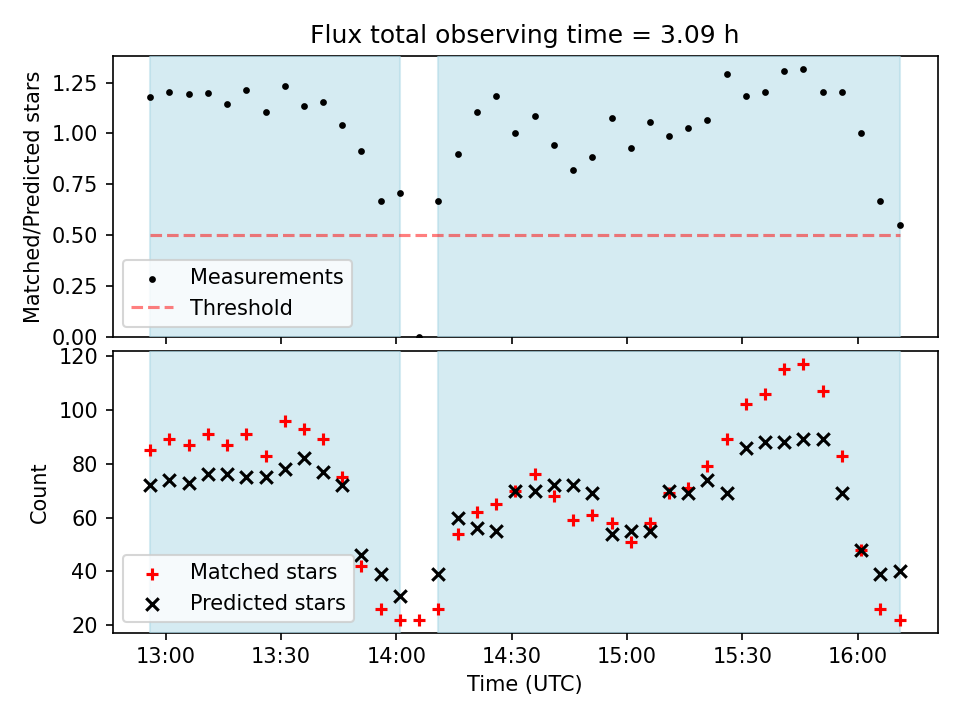 Flux total observing time = 3.09 h

Matched/Predicted stars

1.25
1.00
0.75
0.50
0.25
0.00

Measurements
Threshold

Count

120
100
80
60
40
20

Matched stars
Predicted stars

13:00 13:30 14:00 14:30 15:00 15:30 16:00

Time (UTC)